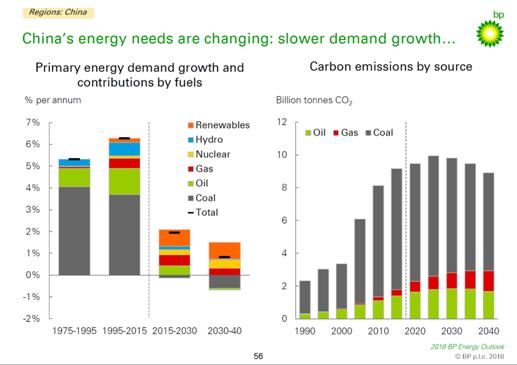 Regions: China

bp

China's energy needs are changing: slower demand growth...

Primary energy demand growth and contributions by fuels

% per annum

7%
6%
5%
4%
3%
2%
1%
0%
-1%
-2%

Renewables
Hydro
Nuclear
Gas
Oil
Coal
Total

1975-1995 1995-2015 2015-2030 2030-40

Carbon emissions by source

Billion tonnes $CO_2$

12
10
8
6
4
2
0

Oil Gas Coal

1990 2000 2010 2020 2030 2040

56

2018 BP Energy Outlook
© BP p.l.c. 2018